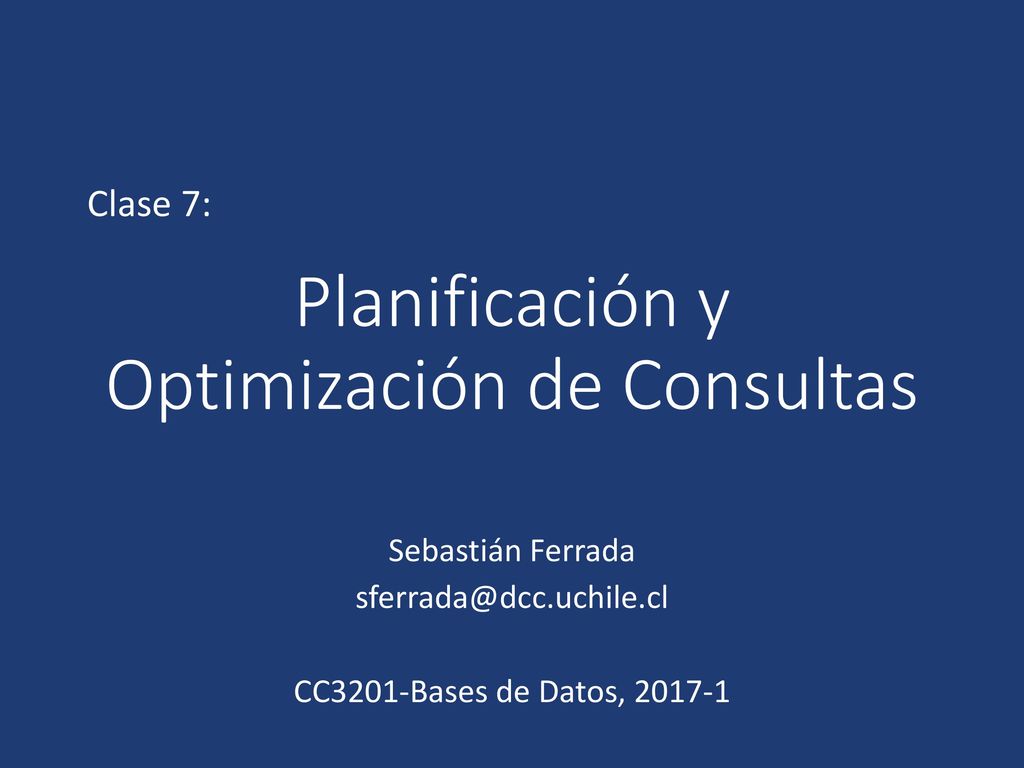 Clase 7:

Planificación y Optimización de Consultas

Sebastián Ferrada
sferrada@dcc.uchile.cl

CC3201-Bases de Datos, 2017-1